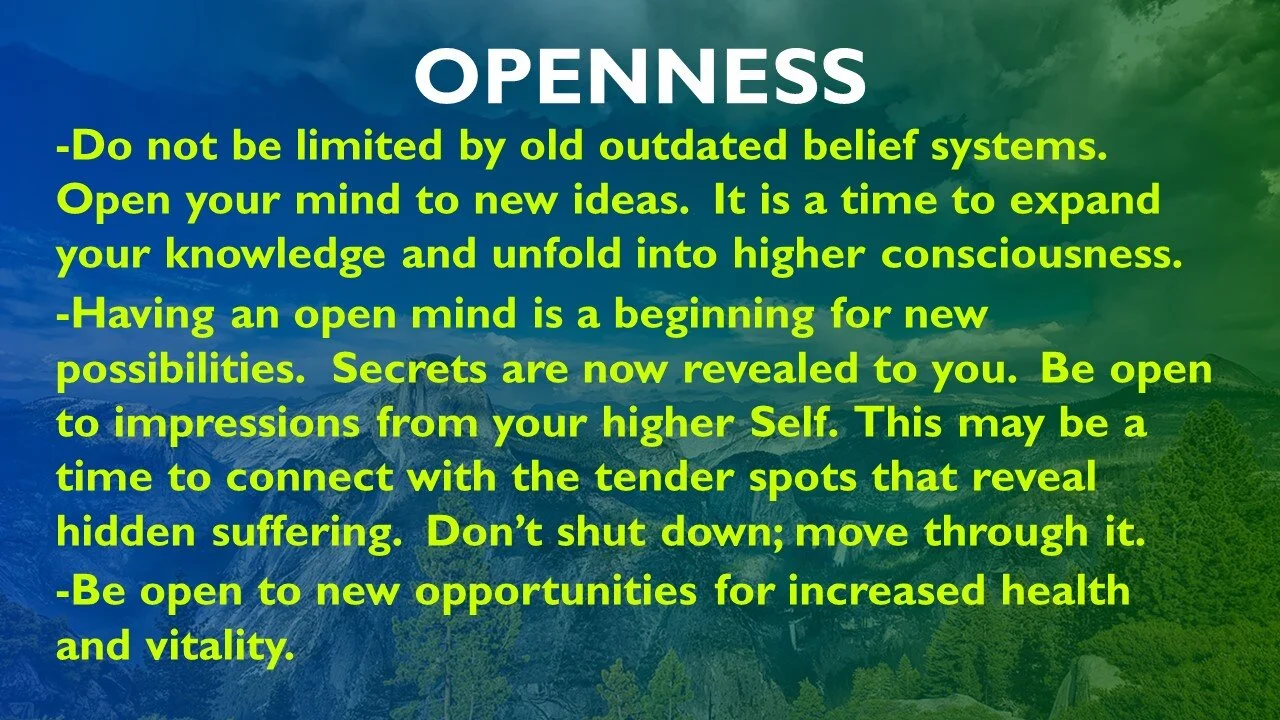 OPENNESS

-Do not be limited by old outdated belief systems. Open your mind to new ideas. It is a time to expand your knowledge and unfold into higher consciousness.

-Having an open mind is a beginning for new possibilities. Secrets are now revealed to you. Be open to impressions from your higher Self. This may be a time to connect with the tender spots that reveal hidden suffering. Don't shut down; move through it.

-Be open to new opportunities for increased health and vitality.